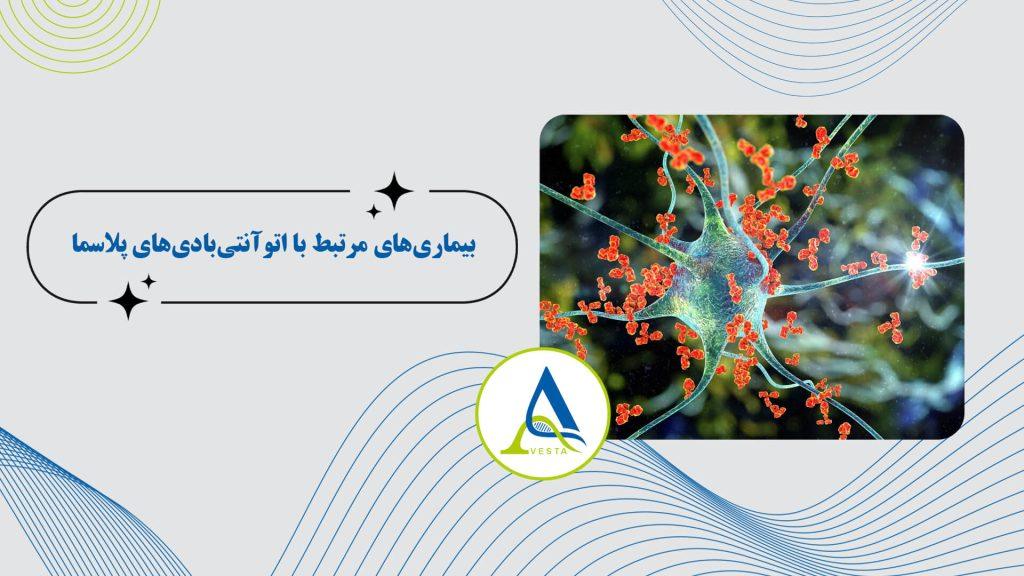 بیماری‌های مرتبط با اتوآنتی‌بادی‌های پلاسما

VESTA